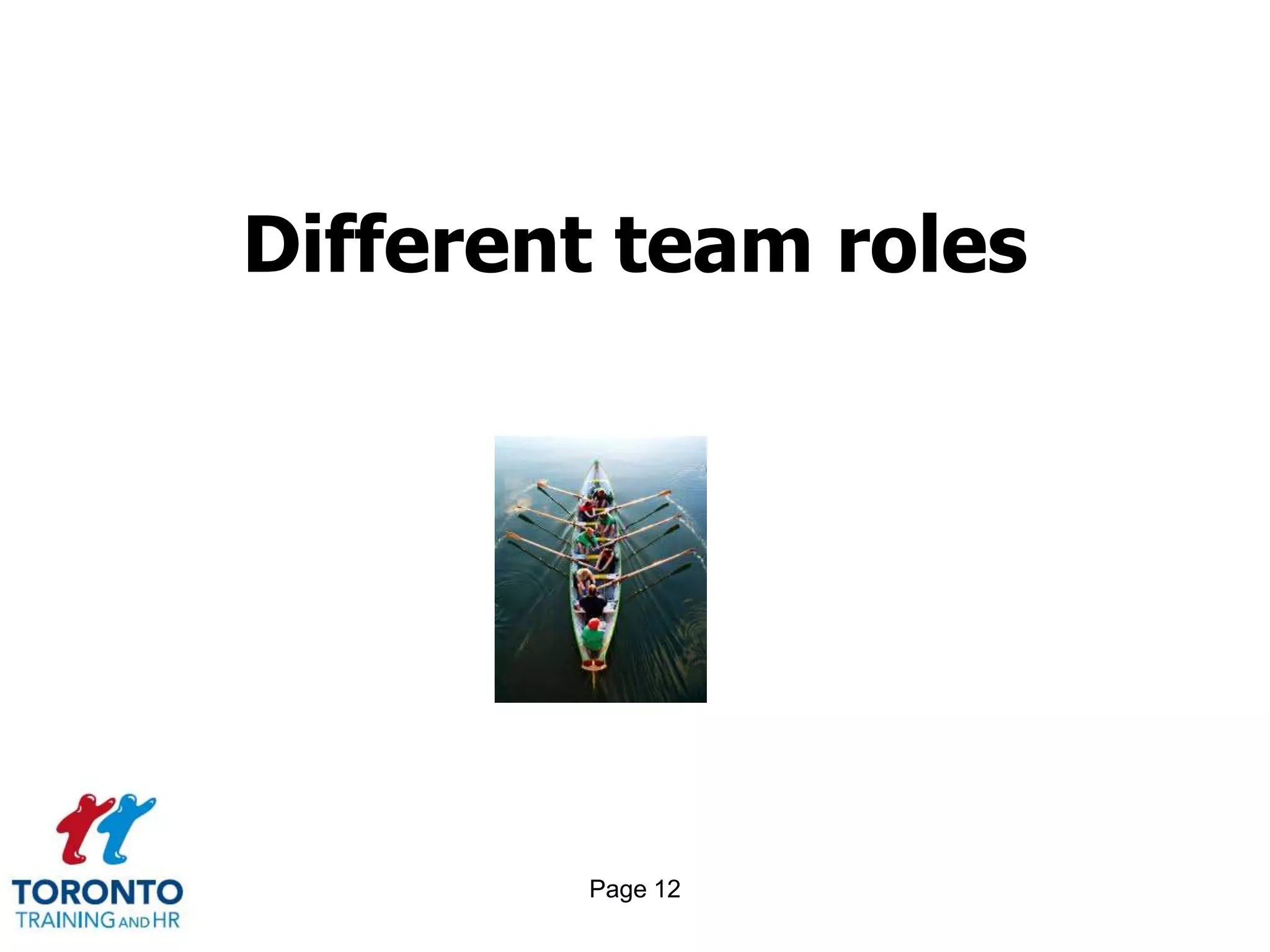 Different team roles

TORONTO
TRAINING AND HR

Page 12